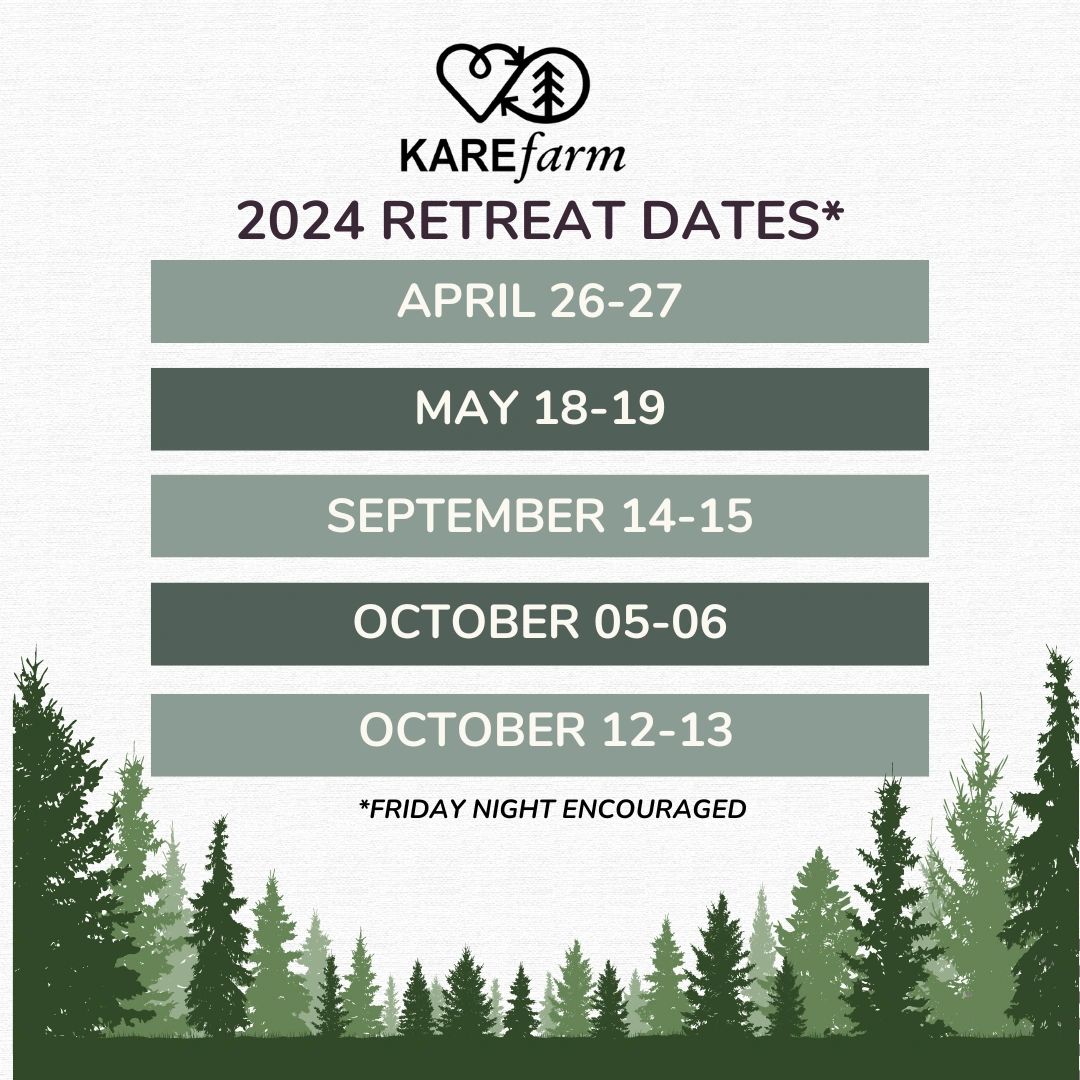 KAREfarm

2024 RETREAT DATES*

APRIL 26-27

MAY 18-19

SEPTEMBER 14-15

OCTOBER 05-06

OCTOBER 12-13

*FRIDAY NIGHT ENCOURAGED